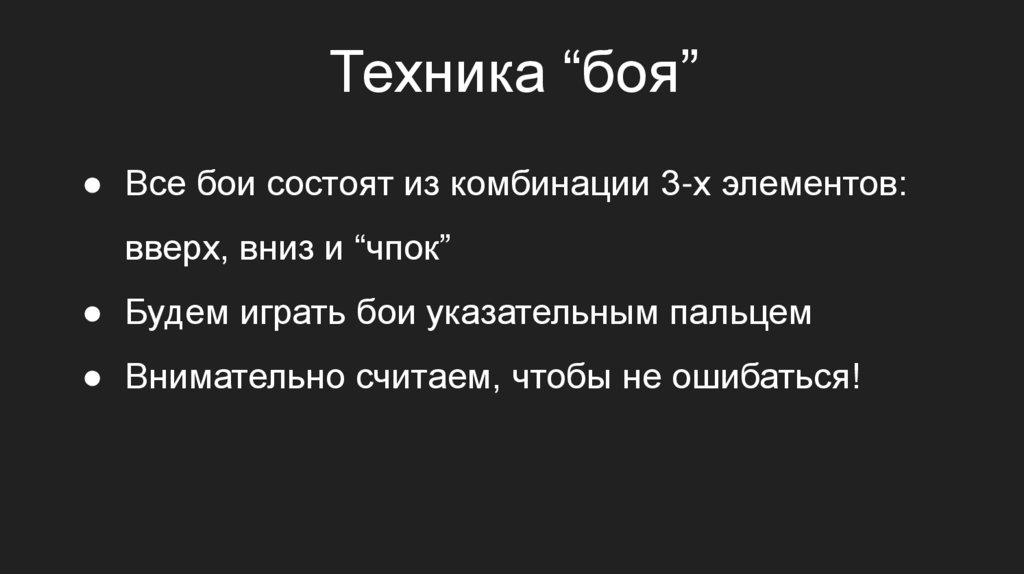 Техника “боя”

● Все бои состоят из комбинации 3-х элементов: вверх, вниз и “чпок”
● Будем играть бои указательным пальцем
● Внимательно считаем, чтобы не ошибаться!